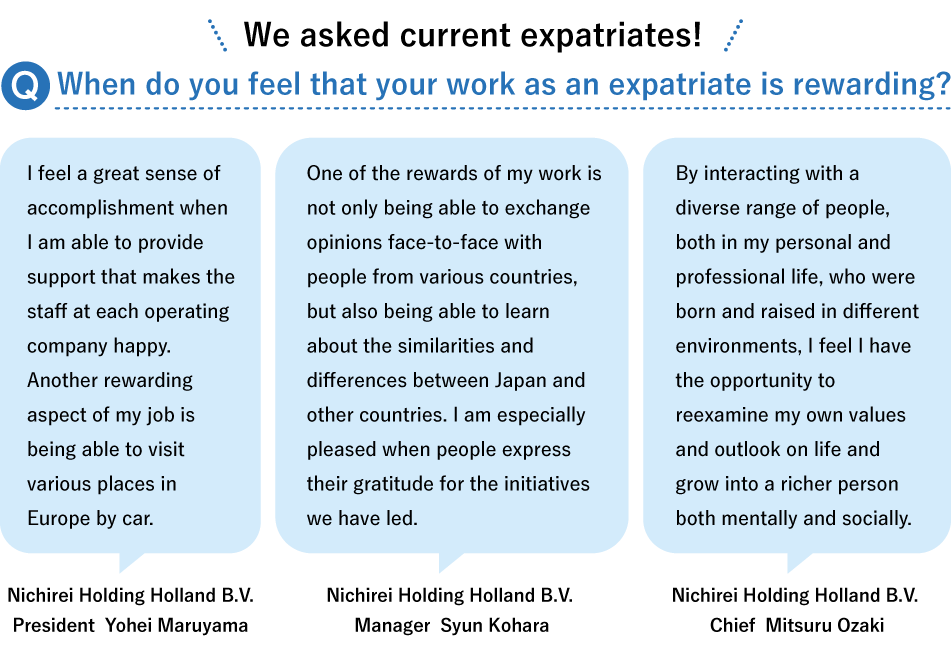 We asked current expatriates!

Q When do you feel that your work as an expatriate is rewarding?

I feel a great sense of accomplishment when I am able to provide support that makes the staff at each operating company happy. Another rewarding aspect of my job is being able to visit various places in Europe by car.

Nichirei Holding Holland B.V.
President Yohei Maruyama

One of the rewards of my work is not only being able to exchange opinions face-to-face with people from various countries, but also being able to learn about the similarities and differences between Japan and other countries. I am especially pleased when people express their gratitude for the initiatives we have led.

Nichirei Holding Holland B.V.
Manager Syun Kohara

By interacting with a diverse range of people, both in my personal and professional life, who were born and raised in different environments, I feel I have the opportunity to reexamine my own values and outlook on life and grow into a richer person both mentally and socially.

Nichirei Holding Holland B.V.
Chief Mitsuru Ozaki